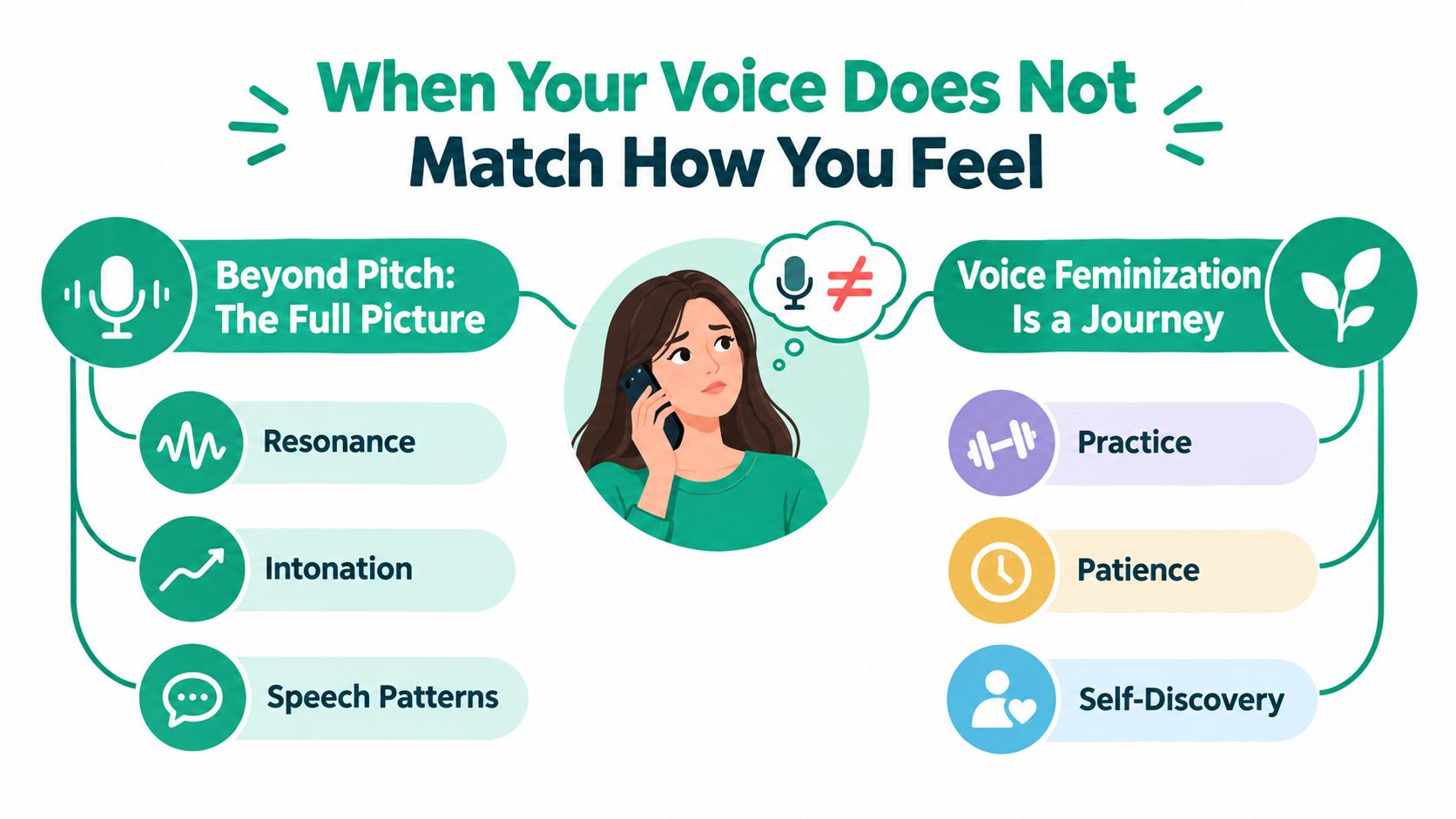 When Your Voice Does Not Match How You Feel

Beyond Pitch: The Full Picture

Resonance

Intonation

Speech Patterns

$\neq$

Voice Feminization Is a Journey

Practice

Patience

Self-Discovery